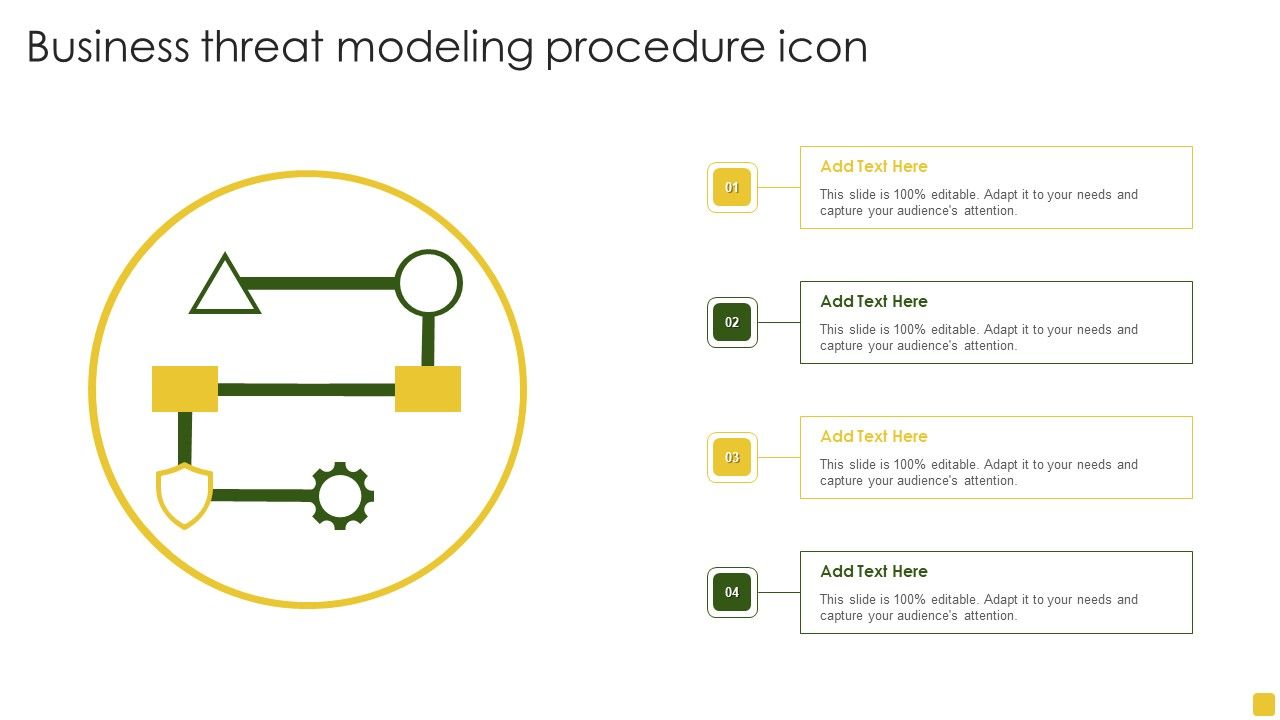 Business threat modeling procedure icon

01

Add Text Here

This slide is 100% editable. Adapt it to your needs and capture your audience's attention.

02

Add Text Here

This slide is 100% editable. Adapt it to your needs and capture your audience's attention.

03

Add Text Here

This slide is 100% editable. Adapt it to your needs and capture your audience's attention.

04

Add Text Here

This slide is 100% editable. Adapt it to your needs and capture your audience's attention.